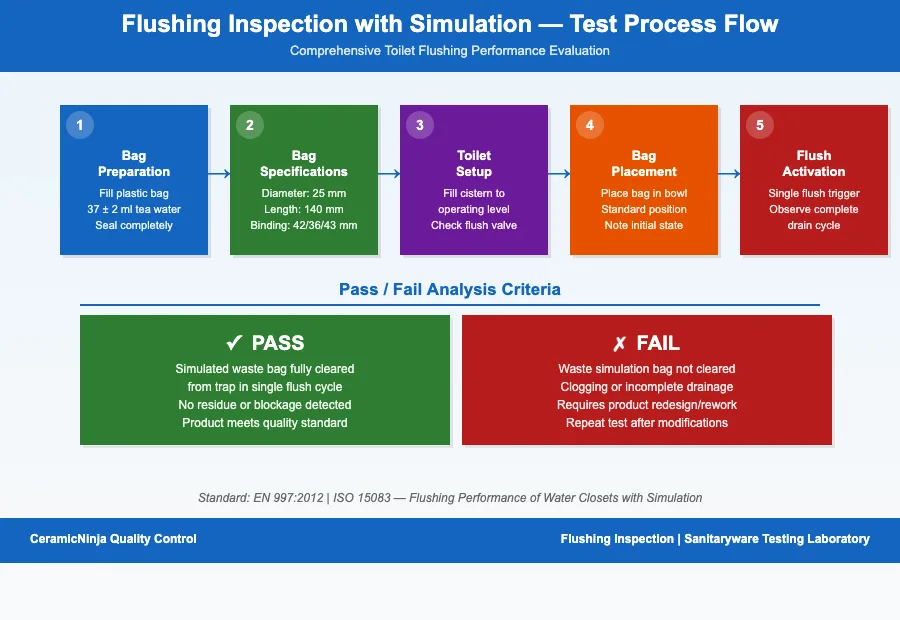 Flushing Inspection with Simulation — Test Process Flow
Comprehensive Toilet Flushing Performance Evaluation

1
Bag Preparation
Fill plastic bag
37 ± 2 ml tea water
Seal completely

2
Bag Specifications
Diameter: 25 mm
Length: 140 mm
Binding: 42/36/43 mm

3
Toilet Setup
Fill cistern to operating level
Check flush valve

4
Bag Placement
Place bag in bowl
Standard position
Note initial state

5
Flush Activation
Single flush trigger
Observe complete drain cycle

Pass / Fail Analysis Criteria

✓ PASS
Simulated waste bag fully cleared from trap in single flush cycle
No residue or blockage detected
Product meets quality standard

✗ FAIL
Waste simulation bag not cleared
Clogging or incomplete drainage
Requires product redesign/rework
Repeat test after modifications

Standard: EN 997:2012 | ISO 15083 — Flushing Performance of Water Closets with Simulation

CeramicNinja Quality Control
Flushing Inspection | Sanitaryware Testing Laboratory